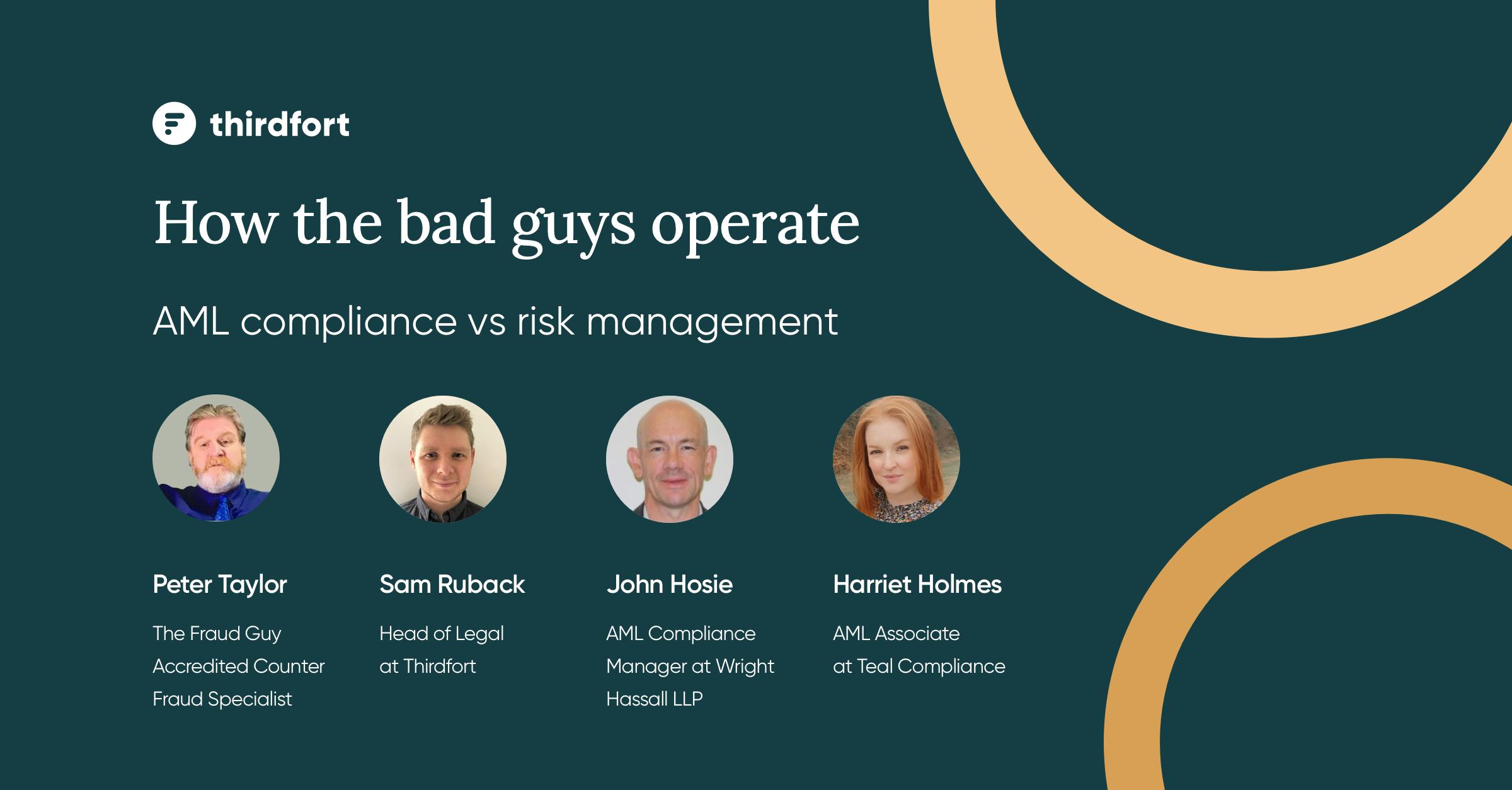 thirdfort

How the bad guys operate

AML compliance vs risk management

Peter Taylor

The Fraud Guy
Accredited Counter Fraud Specialist

Sam Ruback

Head of Legal at Thirdfort

John Hosie

AML Compliance Manager at Wright Hassall LLP

Harriet Holmes

AML Associate at Teal Compliance